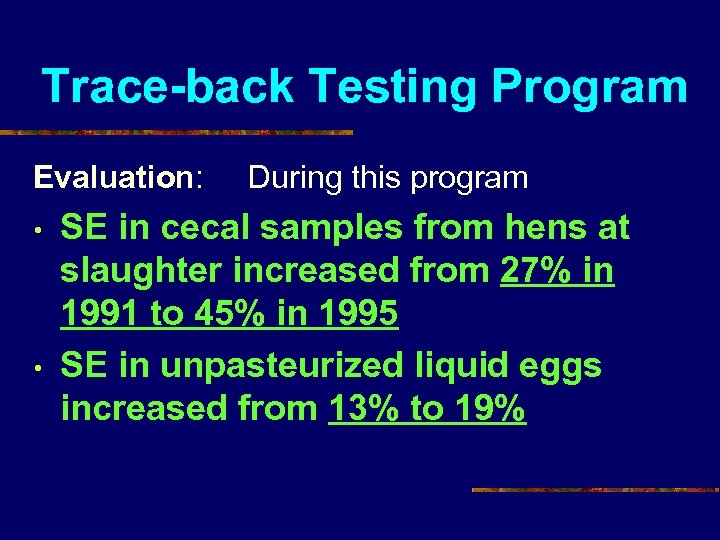 Trace-back Testing Program

Evaluation: During this program

• SE in cecal samples from hens at slaughter increased from 27% in 1991 to 45% in 1995

• SE in unpasteurized liquid eggs increased from 13% to 19%